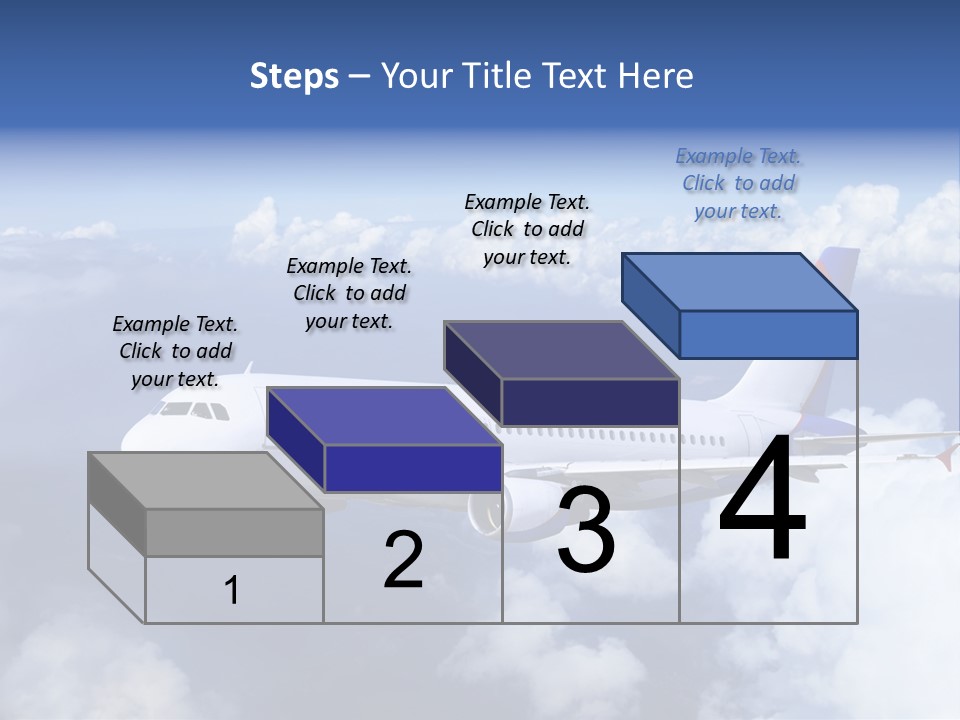 Steps – Your Title Text Here

Example Text. Click to add your text.

Example Text. Click to add your text.

Example Text. Click to add your text.

Example Text. Click to add your text.

1

2

3

4